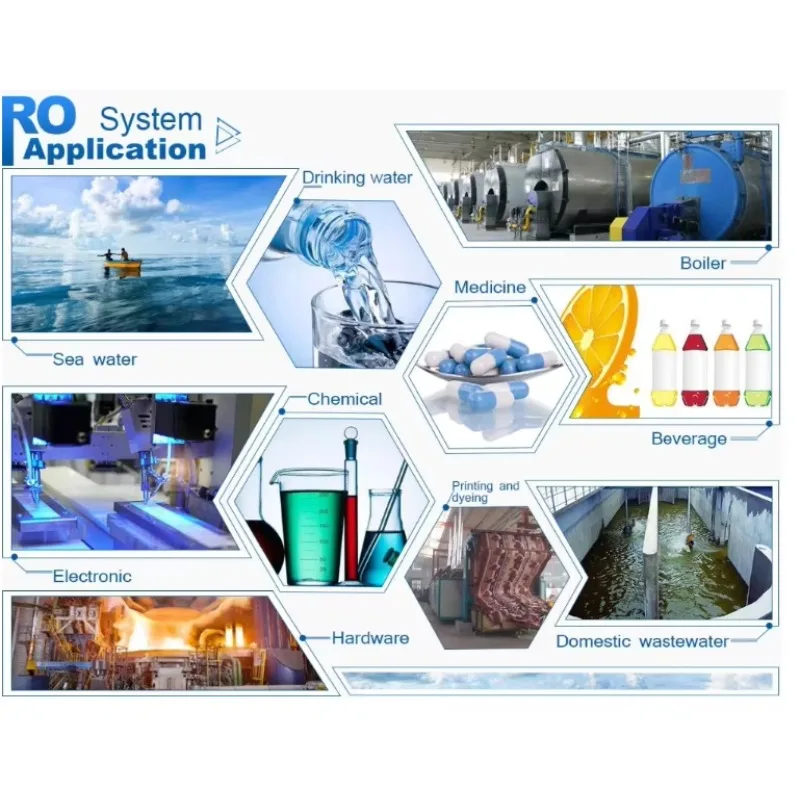 RO System Application

Drinking water

Boiler

Medicine

Sea water

Chemical

Beverage

Printing and dyeing

Electronic

Hardware

Domestic wastewater